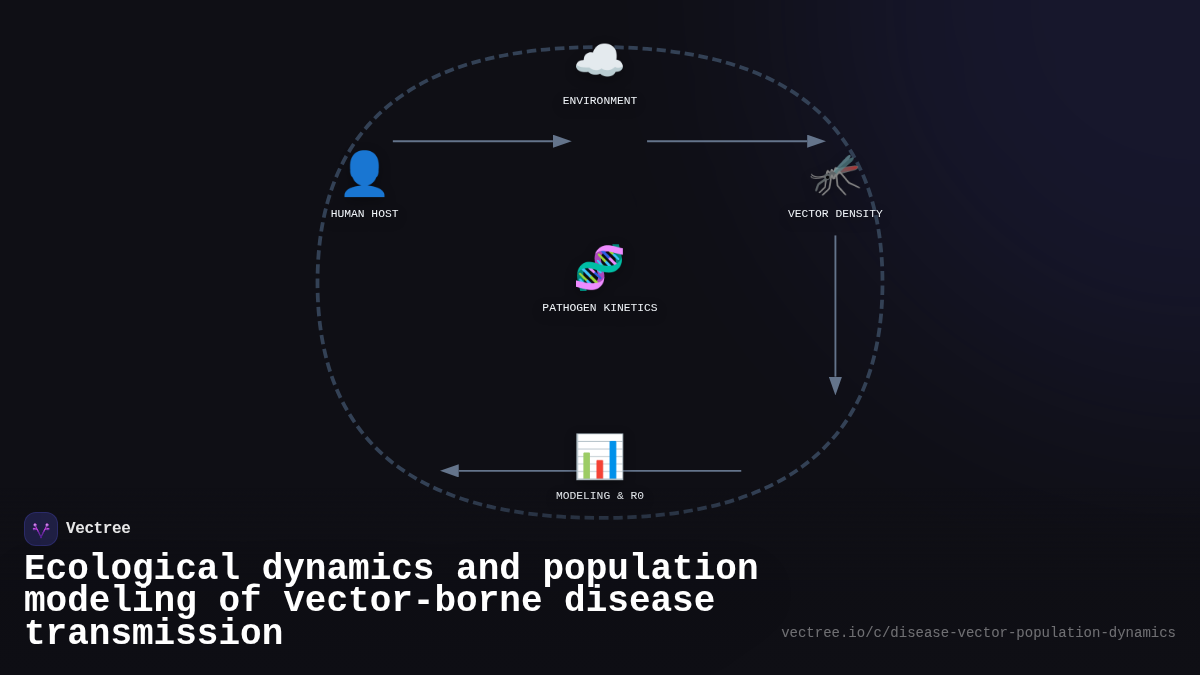 ENVIRONMENT

HUMAN HOST

VECTOR DENSITY

PATHOGEN KINETICS

MODELING & R0

Vectree

Ecological dynamics and population modeling of vector-borne disease transmission

vectree.io/c/disease-vector-population-dynamics